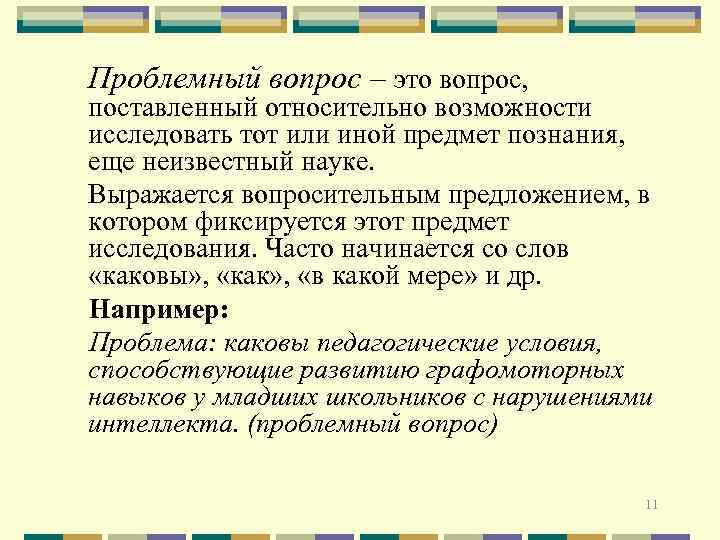 Проблемный вопрос – это вопрос, поставленный относительно возможности исследовать тот или иной предмет познания, еще неизвестный науке.

Выражается вопросительным предложением, в котором фиксируется этот предмет исследования. Часто начинается со слов «каковы», «как», «в какой мере» и др.

Например:

Проблема: каковы педагогические условия, способствующие развитию графомоторных навыков у младших школьников с нарушениями интеллекта. (проблемный вопрос)

11